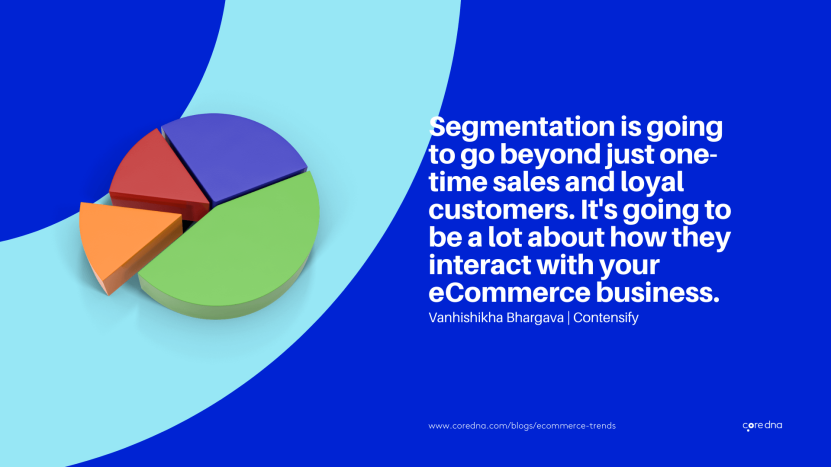 Segmentation is going to go beyond just one-time sales and loyal customers. It's going to be a lot about how they interact with your eCommerce business.

Vanhishikha Bhargava | Contensify

www.coredna.com/blogs/ecommerce-trends

coredna